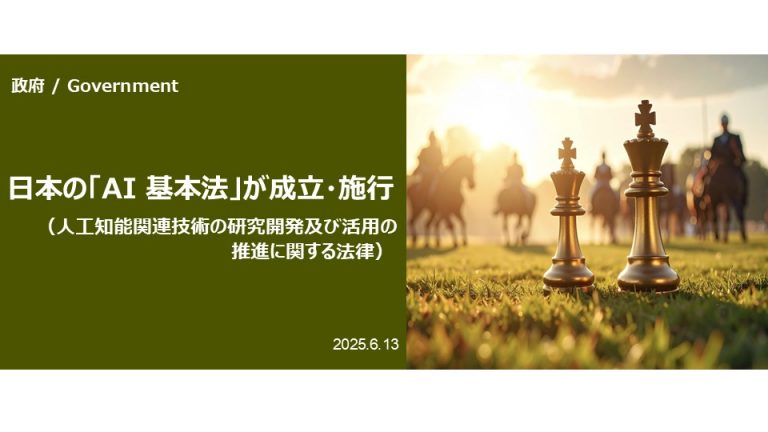 政府 / Government

日本の「AI 基本法」が成立・施行

（人工知能関連技術の研究開発及び活用の推進に関する法律）

2025.6.13